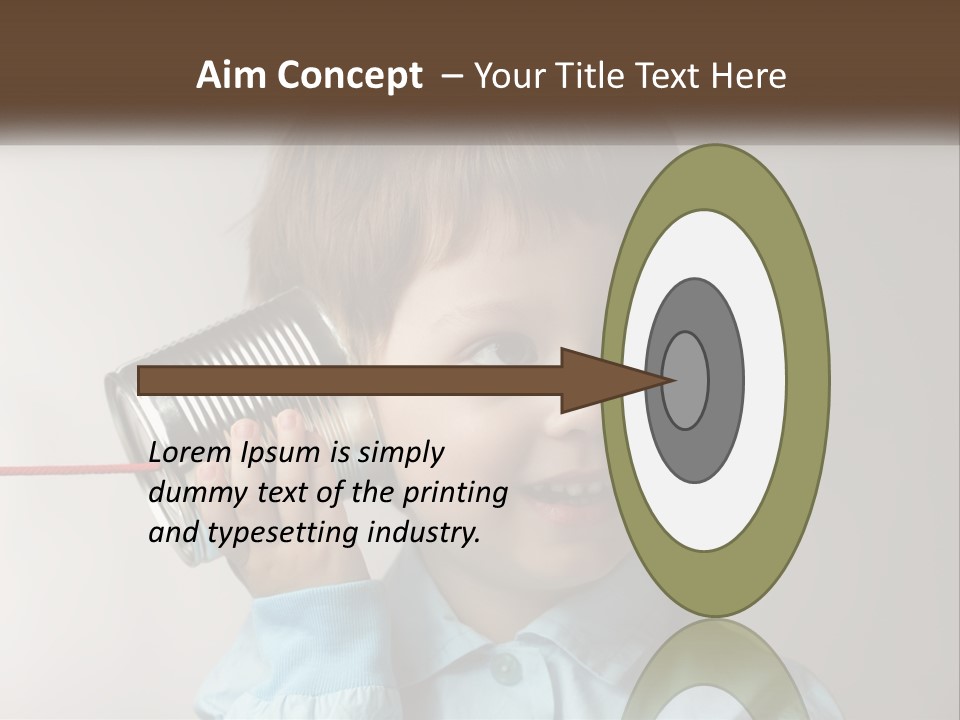 Aim Concept – Your Title Text Here

Lorem Ipsum is simply dummy text of the printing and typesetting industry.